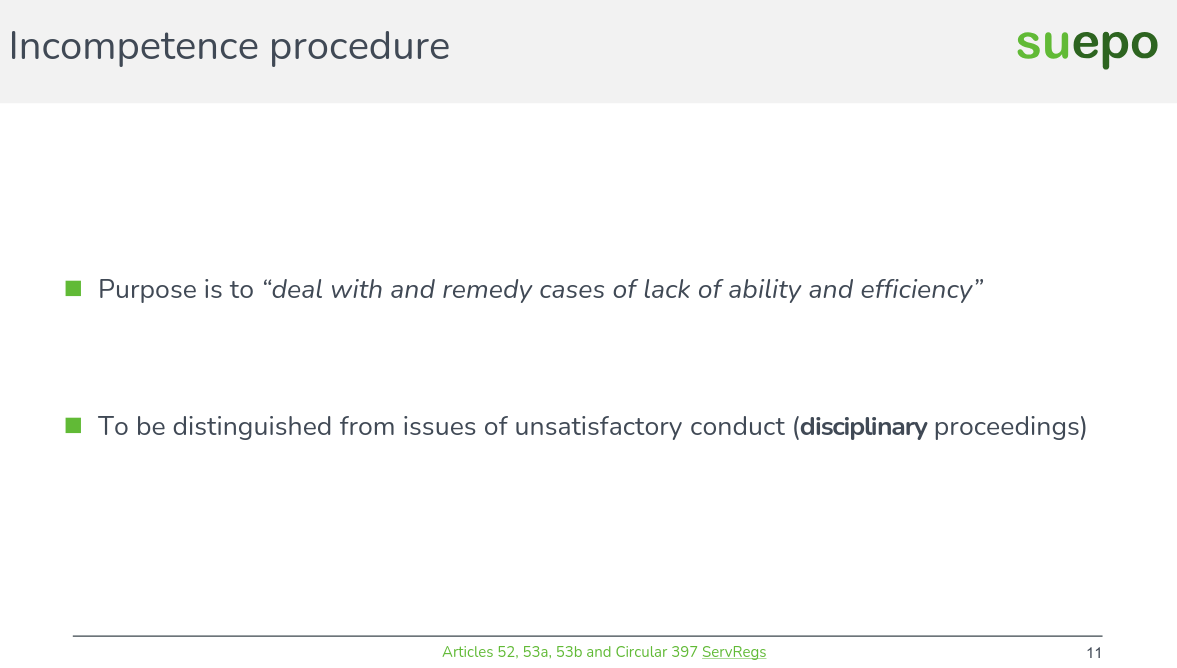 Incompetence procedure

suepo

Purpose is to "deal with and remedy cases of lack of ability and efficiency"

To be distinguished from issues of unsatisfactory conduct (disciplinary proceedings)

Articles 52, 53a, 53b and Circular 397 ServRegs

11